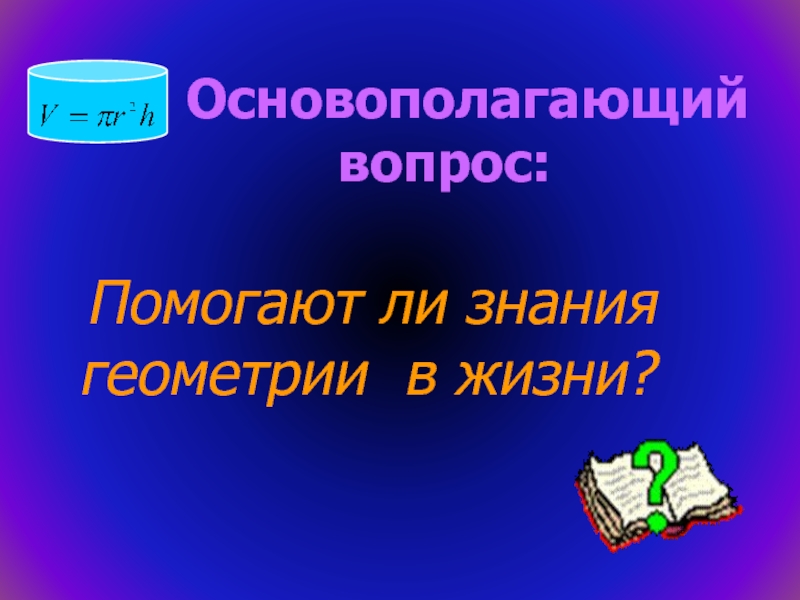 $V = \pi r^2 h$

Основополагающий вопрос:

Помогают ли знания геометрии в жизни?

?